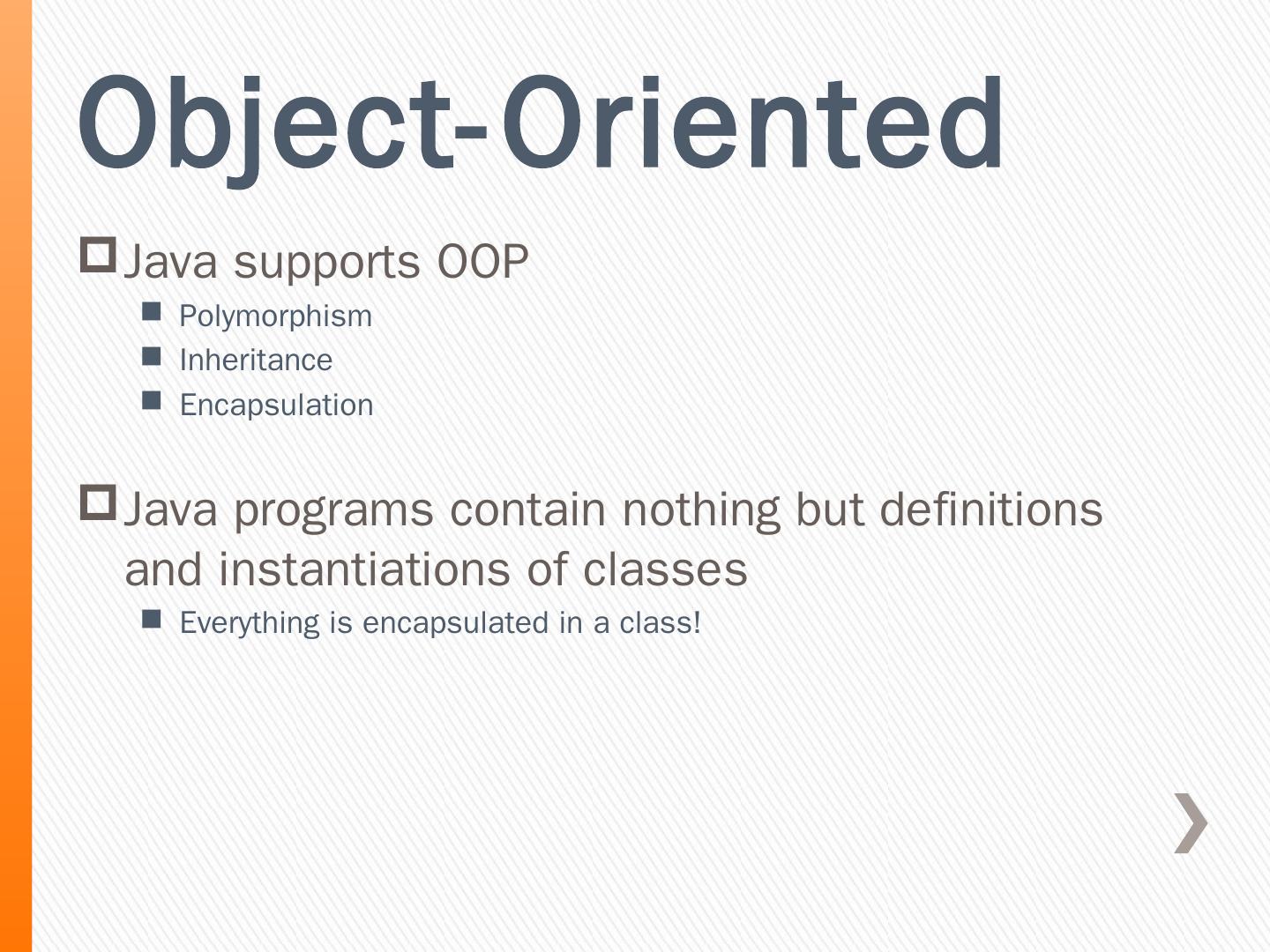 Object-Oriented

Java supports OOP

Polymorphism

Inheritance

Encapsulation

Java programs contain nothing but definitions and instantiations of classes

Everything is encapsulated in a class!